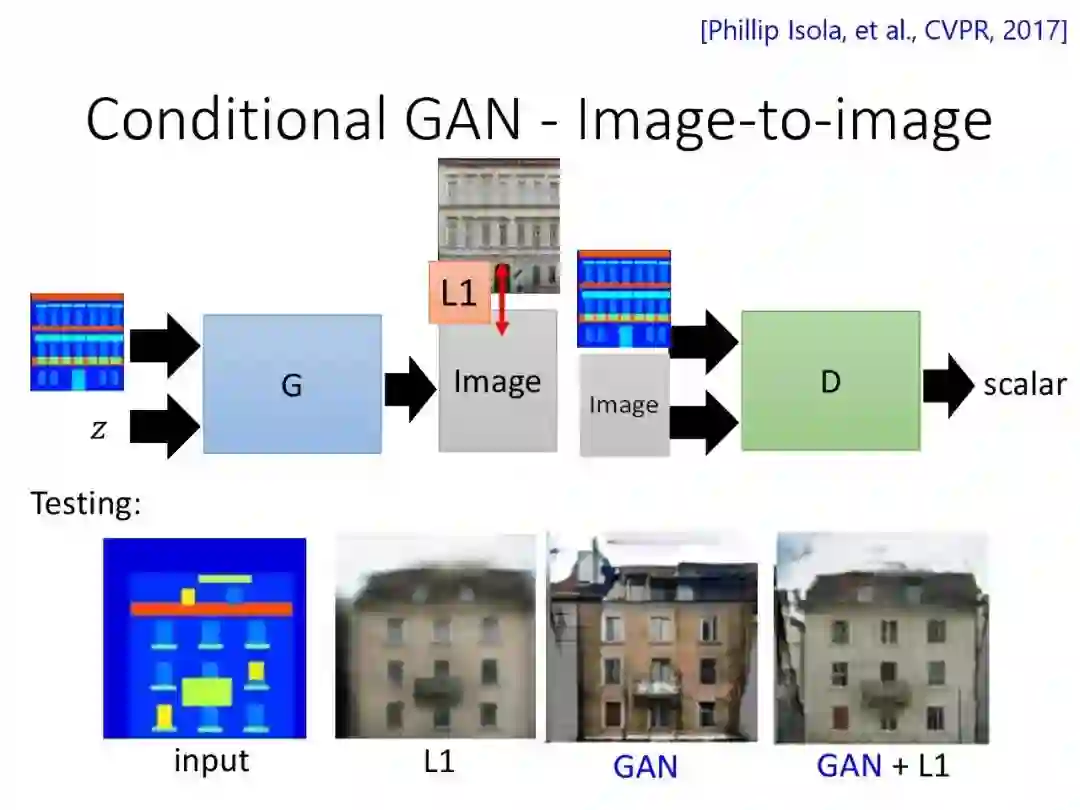 [Phillip Isola, et al., CVPR, 2017]

Conditional GAN - Image-to-image

L1

$z$

G

Image

Image

D

scalar

Testing:

input

L1

GAN

GAN + L1